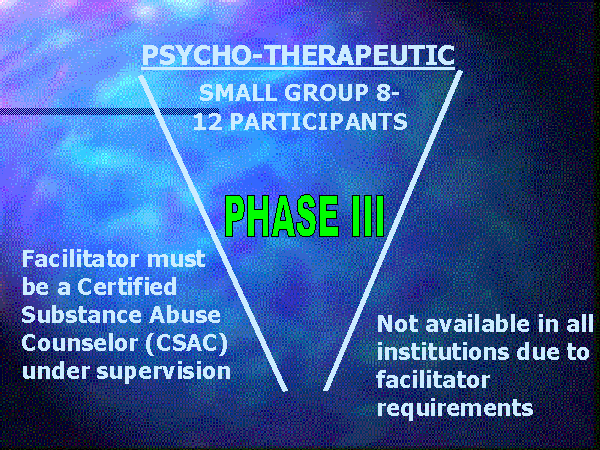 PSYCHO-THERAPEUTIC

SMALL GROUP 8-12 PARTICIPANTS

PHASE III

Facilitator must be a Certified Substance Abuse Counselor (CSAC) under supervision

Not available in all institutions due to facilitator requirements